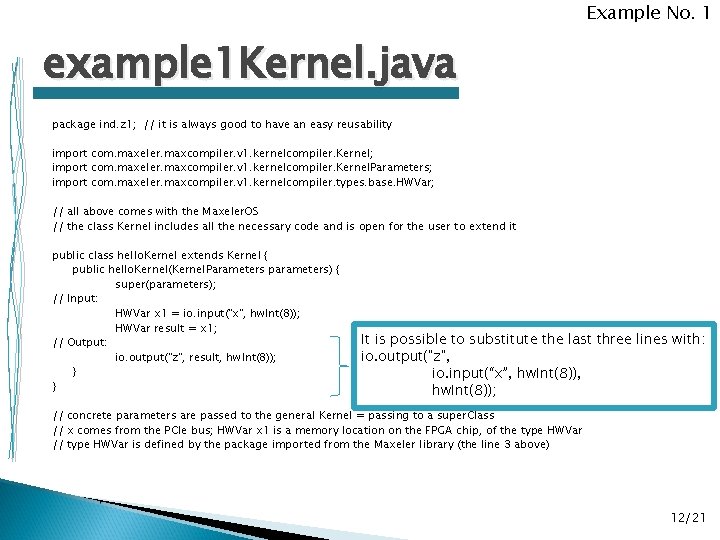 Example No. 1

example1Kernel.java

package ind.z1; // it is always good to have an easy reusability

import com.maxeler.maxcompiler.v1.kernelcompiler.Kernel;
import com.maxeler.maxcompiler.v1.kernelcompiler.KernelParameters;
import com.maxeler.maxcompiler.v1.kernelcompiler.types.base.HWVar;

// all above comes with the MaxelerOS
// the class Kernel includes all the necessary code and is open for the user to extend it

public class helloKernel extends Kernel {
public helloKernel(KernelParameters parameters) {
super(parameters);
// Input:
HWVar x1 = io.input("x", hwInt(8));
HWVar result = x1;
// Output:
io.output("z", result, hwInt(8));
}
}

It is possible to substitute the last three lines with:
io.output("z",
io.input("x", hwInt(8)),
hwInt(8));

// concrete parameters are passed to the general Kernel = passing to a superClass
// x comes from the PCIe bus; HWVar x1 is a memory location on the FPGA chip, of the type HWVar
// type HWVar is defined by the package imported from the Maxeler library (the line 3 above)

12/21